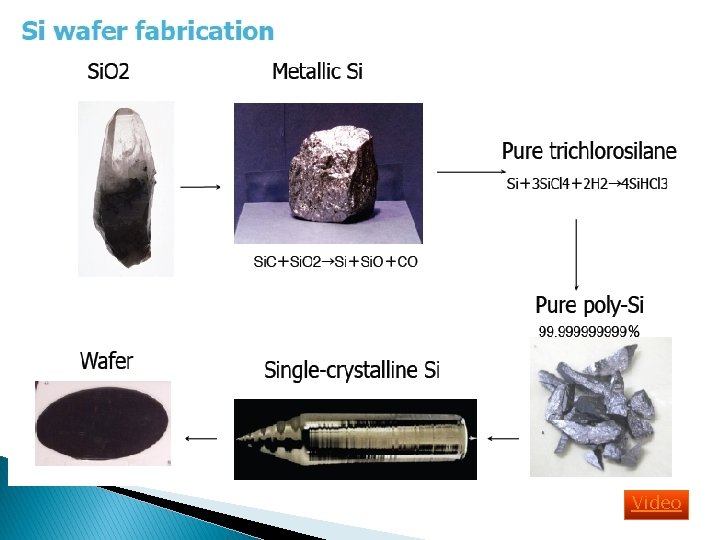 Si wafer fabrication

SiO2

Metallic Si

SiC+SiO2→Si+SiO+CO

Pure trichlorosilane

Si+3SiCl4+2H2→4SiHCl3

Pure poly-Si

99.999999999%

Single-crystalline Si

Wafer

Video